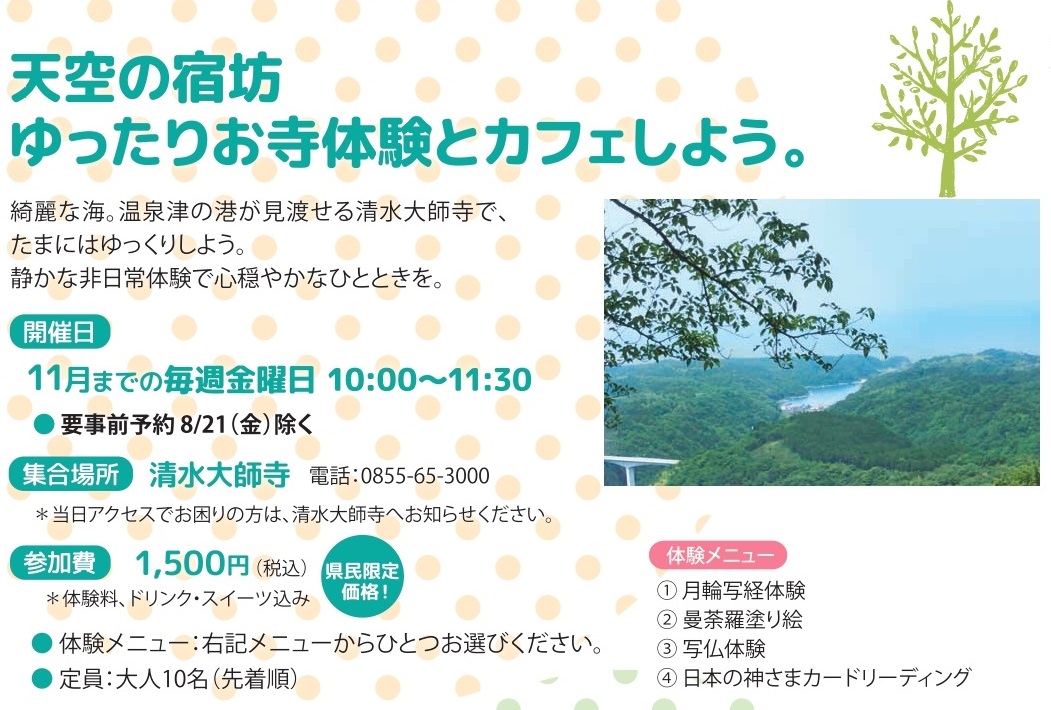 天空の宿坊
ゆったりお寺体験とカフェしよう。

綺麗な海。温泉津の港が見渡せる清水大師寺で、
たまにはゆっくりしよう。
静かな非日常体験で心穏やかなひとときを。

開催日
11月までの毎週金曜日 10:00〜11:30
● 要事前予約 8/21(金)除く

集合場所 清水大師寺 電話:0855-65-3000
＊当日アクセスでお困りの方は、清水大師寺へお知らせください。

参加費 1,500円(税込)
＊体験料、ドリンク・スイーツ込み
県民限定価格!

● 体験メニュー:右記メニューからひとつお選びください。
● 定員:大人10名(先着順)

体験メニュー
① 月輪写経体験
② 曼荼羅塗り絵
③ 写仏体験
④ 日本の神さまカードリーディング